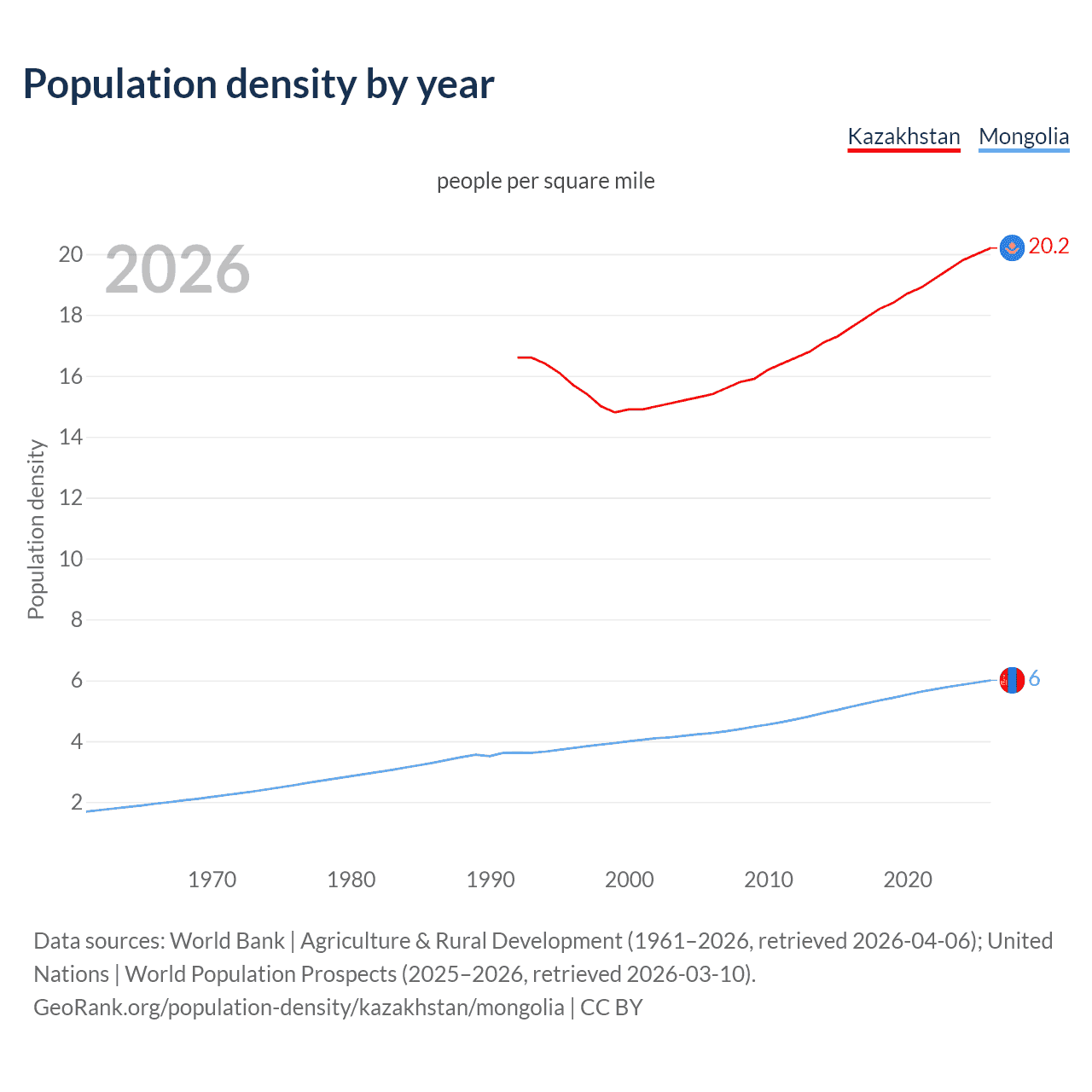 Population density by year

Kazakhstan Mongolia

people per square mile

2026

Population density

20
18
16
14
12
10
8
6
4
2

20.2

6

1970 1980 1990 2000 2010 2020

Data sources: World Bank | Agriculture & Rural Development (1961–2026, retrieved 2026-04-06); United Nations | World Population Prospects (2025–2026, retrieved 2026-03-10).
GeoRank.org/population-density/kazakhstan/mongolia | CC BY